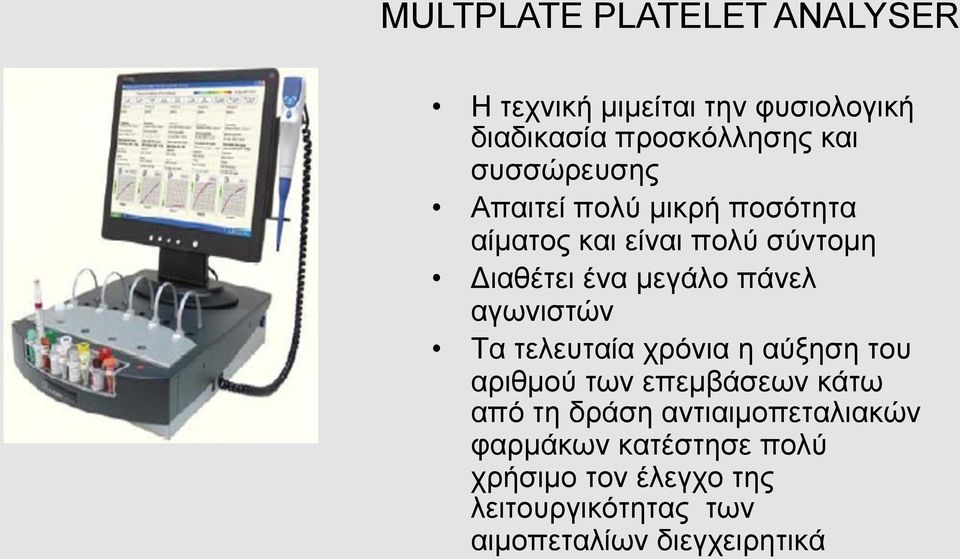 MULTPLATE PLATELET ANALYSER

• Η τεχνική μιμείται την φυσιολογική διαδικασία προσκόλλησης και συσσώρευσης
• Απαιτεί πολύ μικρή ποσότητα αίματος και είναι πολύ σύντομη
• Διαθέτει ένα μεγάλο πάνελ αγωνιστών
• Τα τελευταία χρόνια η αύξηση του αριθμού των επεμβάσεων κάτω από τη δράση αντιαιμοπεταλιακών φαρμάκων κατέστησε πολύ χρήσιμο τον έλεγχο της λειτουργικότητας  των αιμοπεταλίων διεγχειρητικά